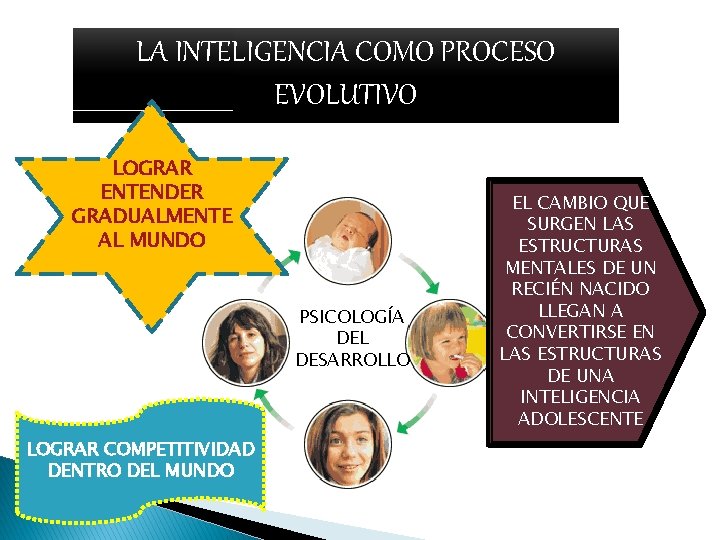 LA INTELIGENCIA COMO PROCESO EVOLUTIVO

LOGRAR ENTENDER GRADUALMENTE AL MUNDO

PSICOLOGÍA DEL DESARROLLO

EL CAMBIO QUE SURGEN LAS ESTRUCTURAS MENTALES DE UN RECIÉN NACIDO LLEGAN A CONVERTIRSE EN LAS ESTRUCTURAS DE UNA INTELIGENCIA ADOLESCENTE

LOGRAR COMPETITIVIDAD DENTRO DEL MUNDO